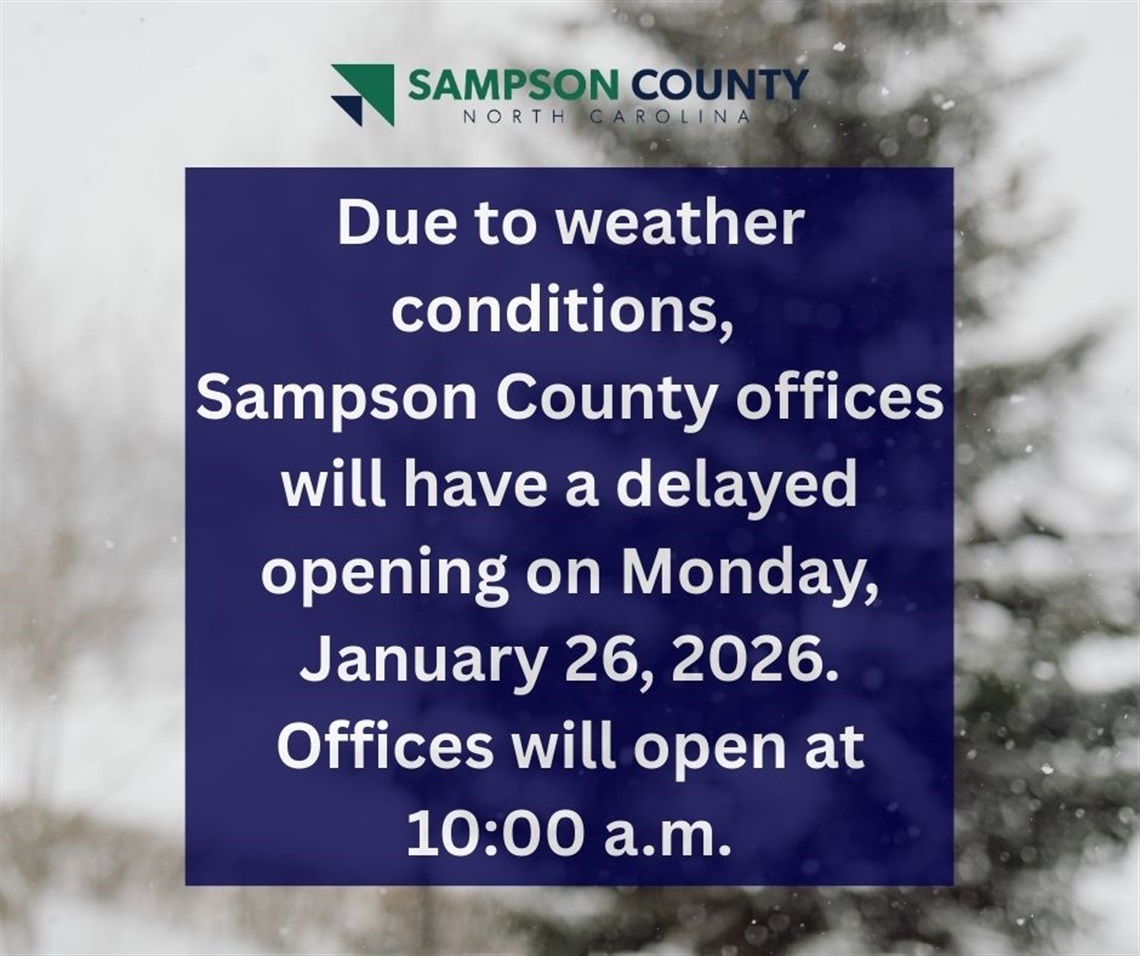 SAMPSON COUNTY
NORTH CAROLINA

Due to weather conditions, Sampson County offices will have a delayed opening on Monday, January 26, 2026. Offices will open at 10:00 a.m.